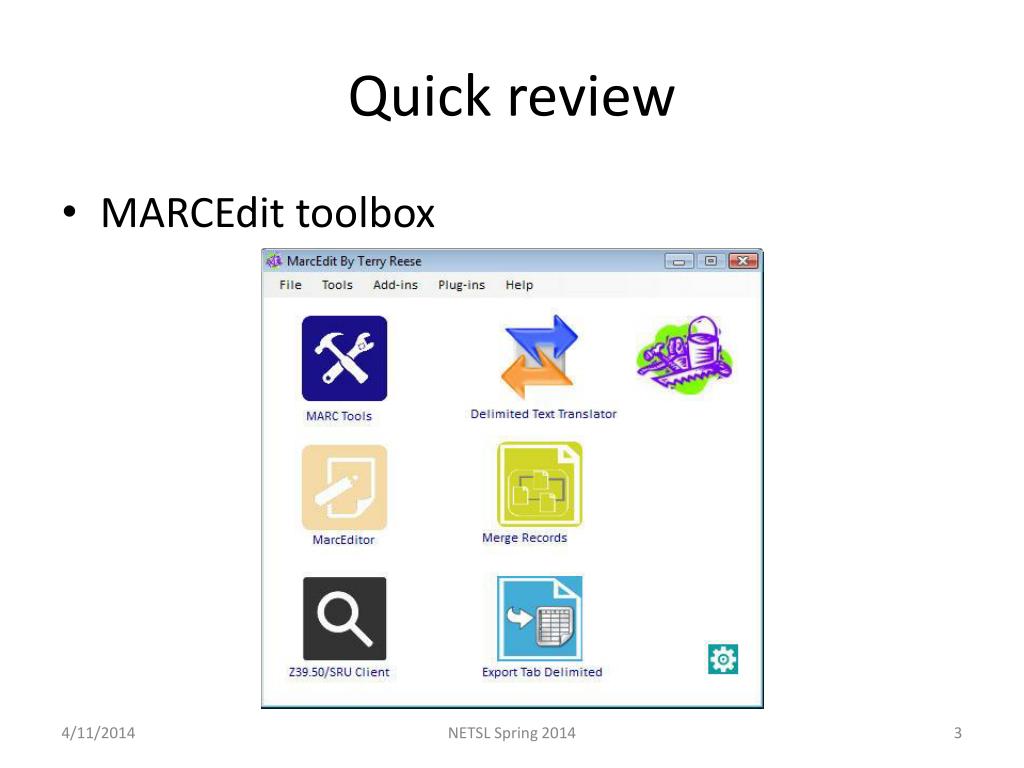 Quick review

• MARCEdit toolbox

MarcEdit By Terry Reese

File Tools Add-ins Plug-ins Help

MARC Tools

Delimited Text Translator

MarcEditor

Merge Records

Z39.50/SRU Client

Export Tab Delimited

4/11/2014

NETSL Spring 2014

3